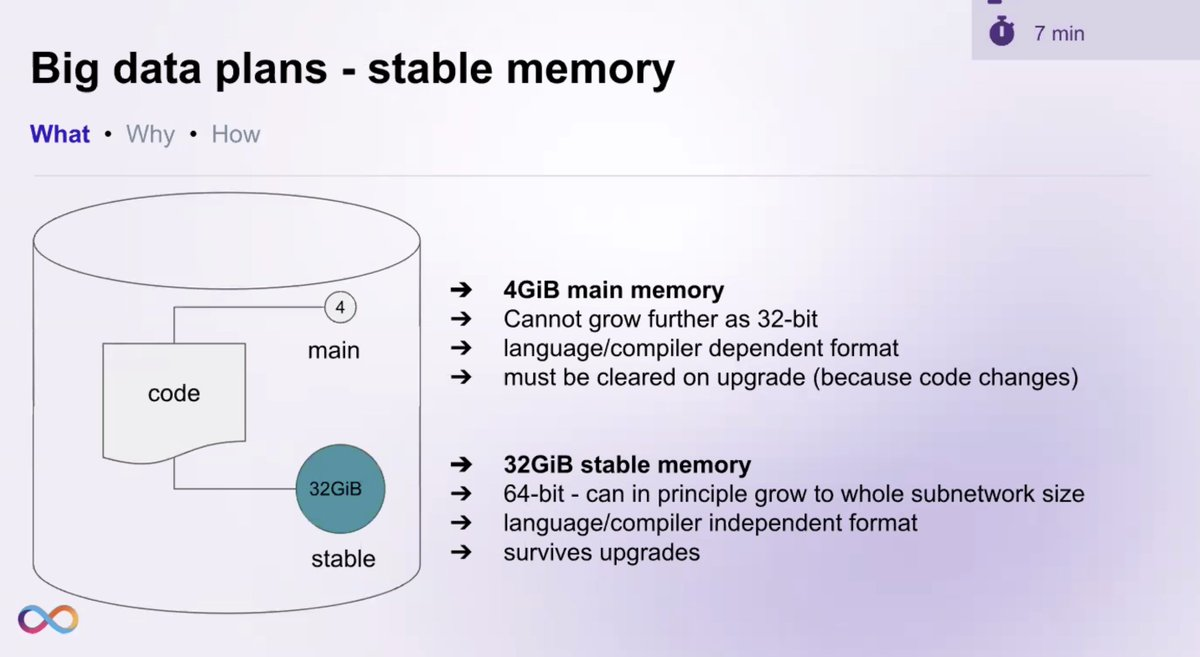 7 min

Big data plans - stable memory

What • Why • How

4

main

code

32GiB

stable

➔ 4GiB main memory
➔ Cannot grow further as 32-bit
➔ language/compiler dependent format
➔ must be cleared on upgrade (because code changes)

➔ 32GiB stable memory
➔ 64-bit - can in principle grow to whole subnetwork size
➔ language/compiler independent format
➔ survives upgrades